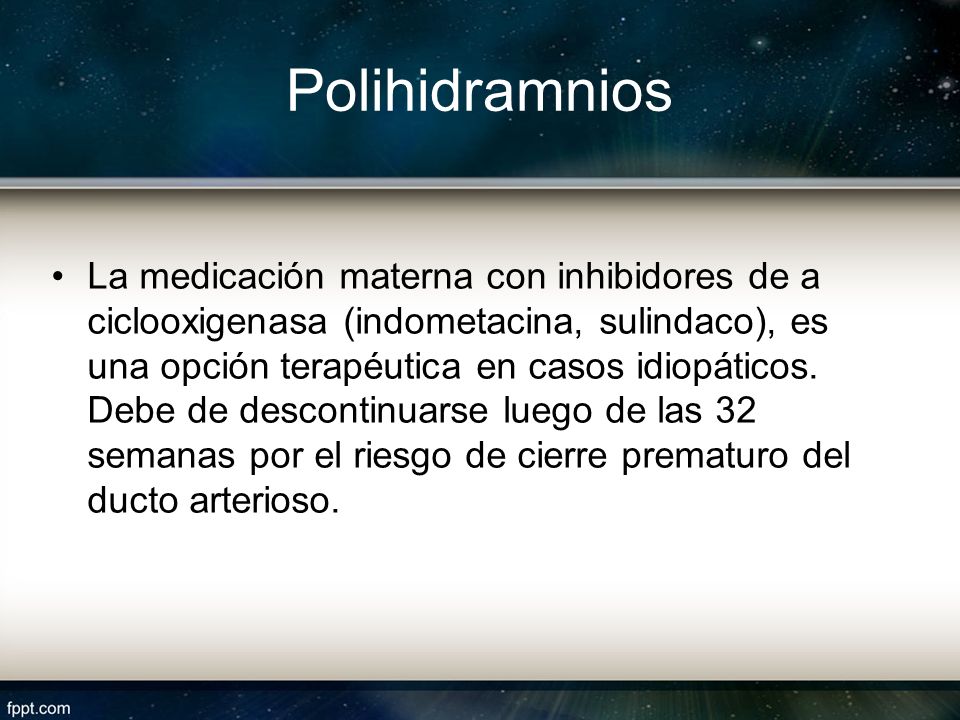 Polihidramnios

• La medicación materna con inhibidores de a ciclooxigenasa (indometacina, sulindaco), es una opción terapéutica en casos idiopáticos. Debe de descontinuarse luego de las 32 semanas por el riesgo de cierre prematuro del ducto arterioso.

fppt.com